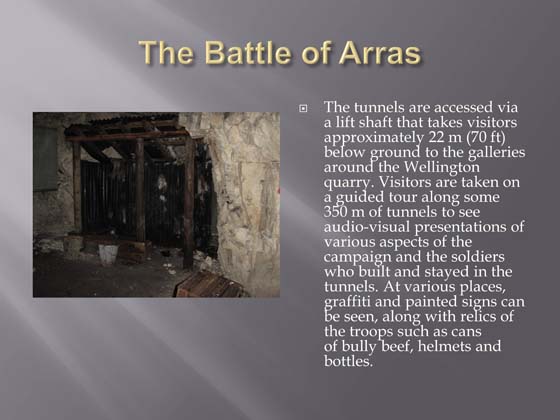 The Battle of Arras

The tunnels are accessed via a lift shaft that takes visitors approximately 22 m (70 ft) below ground to the galleries around the Wellington quarry. Visitors are taken on a guided tour along some 350 m of tunnels to see audio-visual presentations of various aspects of the campaign and the soldiers who built and stayed in the tunnels. At various places, graffiti and painted signs can be seen, along with relics of the troops such as cans of bully beef, helmets and bottles.